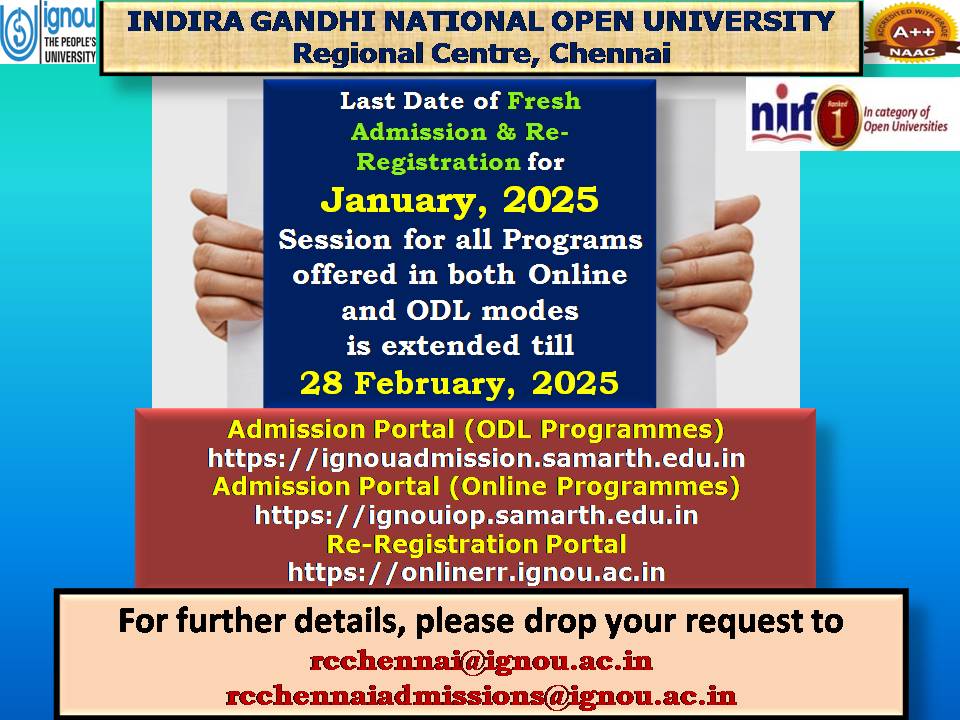 ignou THE PEOPLE'S UNIVERSITY

INDIRA GANDHI NATIONAL OPEN UNIVERSITY
Regional Centre, Chennai

ACCREDITED WITH GRADE A++ NAAC

nirf Ranked 1 In category of Open Universities

Last Date of Fresh Admission & Re-Registration for
January, 2025
Session for all Programs offered in both Online and ODL modes is extended till
28 February, 2025

Admission Portal (ODL Programmes)
https://ignouadmission.samarth.edu.in
Admission Portal (Online Programmes)
https://ignouiop.samarth.edu.in
Re-Registration Portal
https://onlinerr.ignou.ac.in

For further details, please drop your request to
rcchennai@ignou.ac.in
rcchennaiadmissions@ignou.ac.in